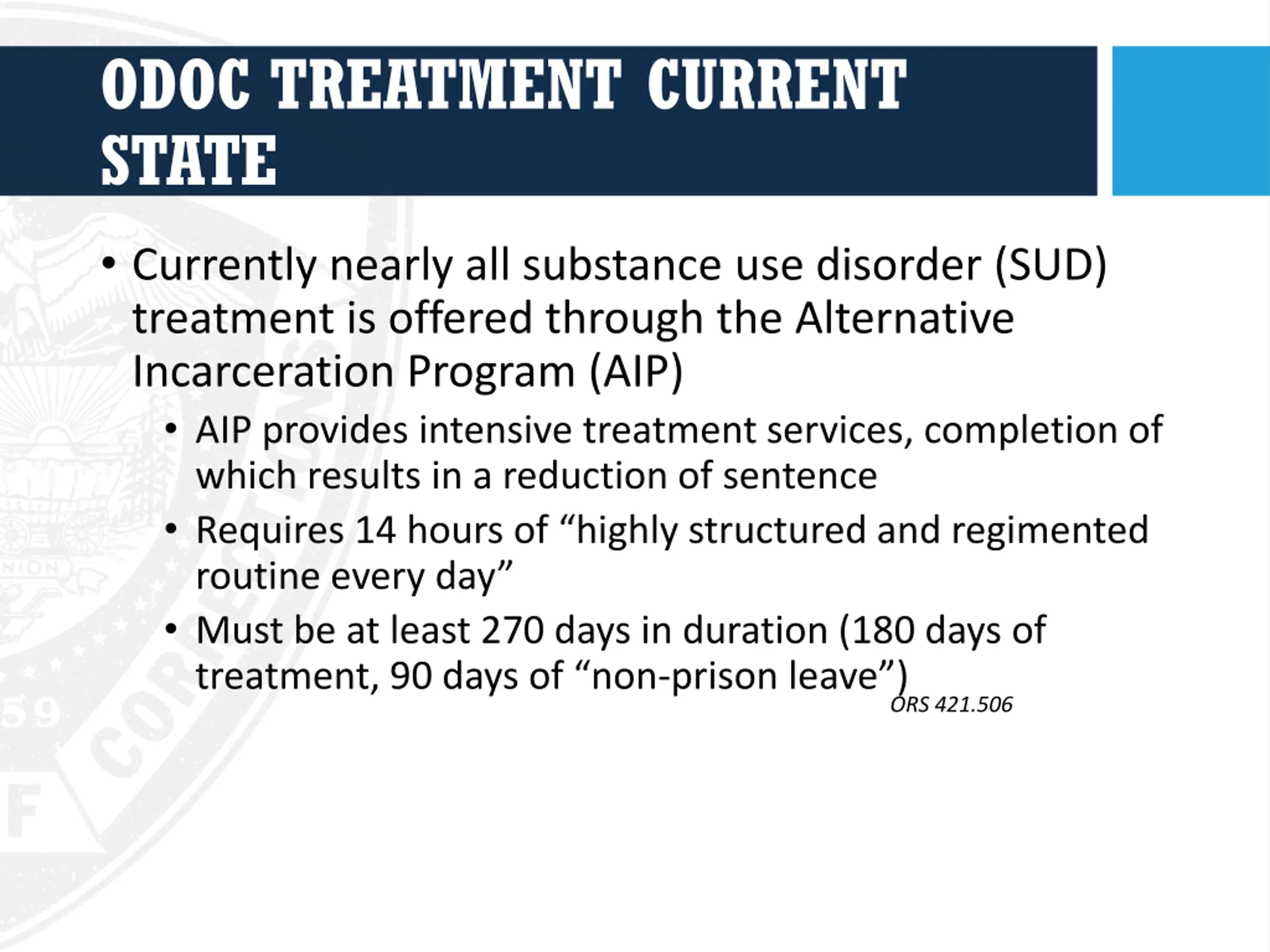 ODOC TREATMENT CURRENT STATE

• Currently nearly all substance use disorder (SUD) treatment is offered through the Alternative Incarceration Program (AIP)
  • AIP provides intensive treatment services, completion of which results in a reduction of sentence
  • Requires 14 hours of “highly structured and regimented routine every day”
  • Must be at least 270 days in duration (180 days of treatment, 90 days of “non-prison leave”)

ORS 421.506